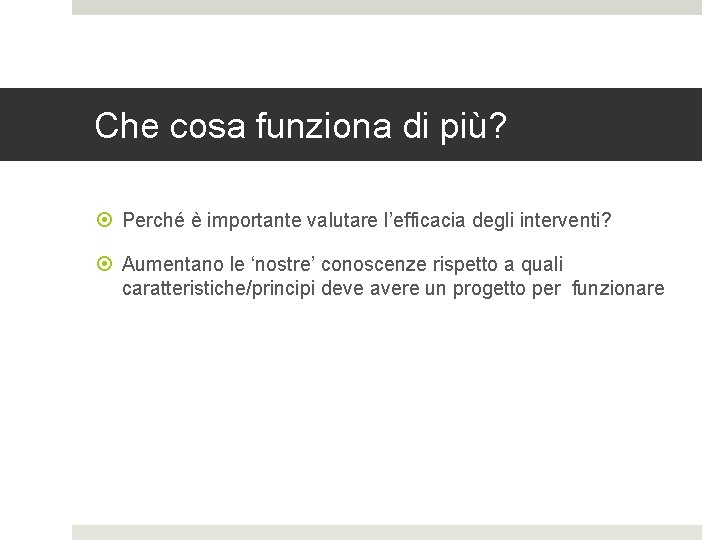 Che cosa funziona di più?

Perché è importante valutare l'efficacia degli interventi?

Aumentano le 'nostre' conoscenze rispetto a quali caratteristiche/principi deve avere un progetto per funzionare